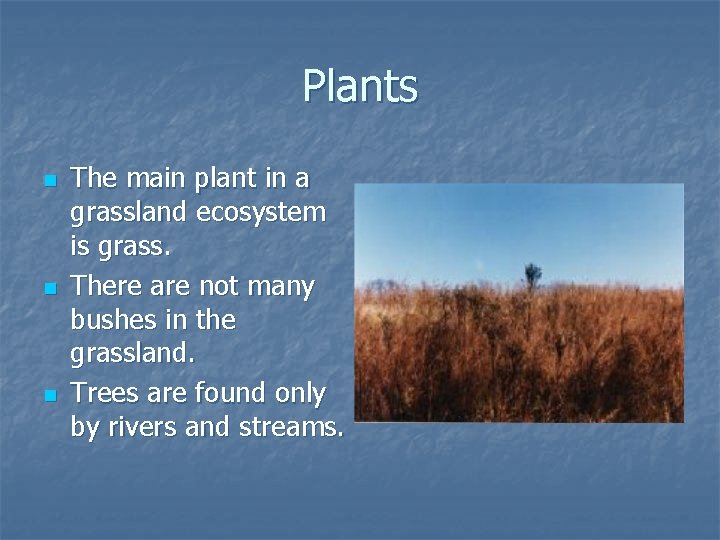 Plants

- The main plant in a grassland ecosystem is grass.
- There are not many bushes in the grassland.
- Trees are found only by rivers and streams.